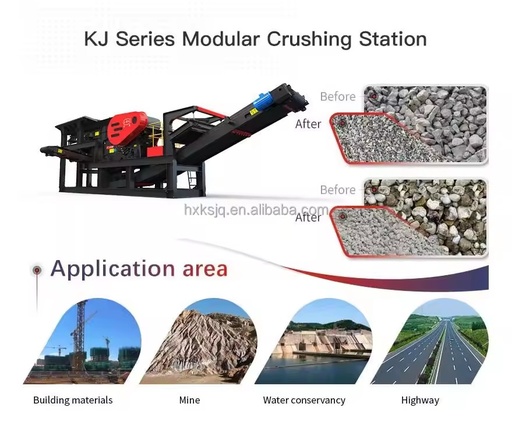 KJ Series Modular Crushing Station

Before

After

Before

hxksjq.en.alibaba.com

After

Application area

Building materials

Mine

Water conservancy

Highway